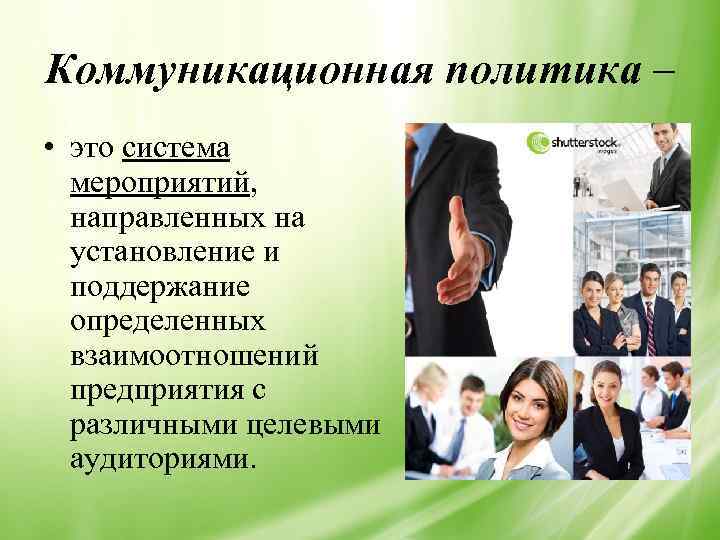 Коммуникационная политика –

• это система мероприятий, направленных на установление и поддержание определенных взаимоотношений предприятия с различными целевыми аудиториями.

shutterstock